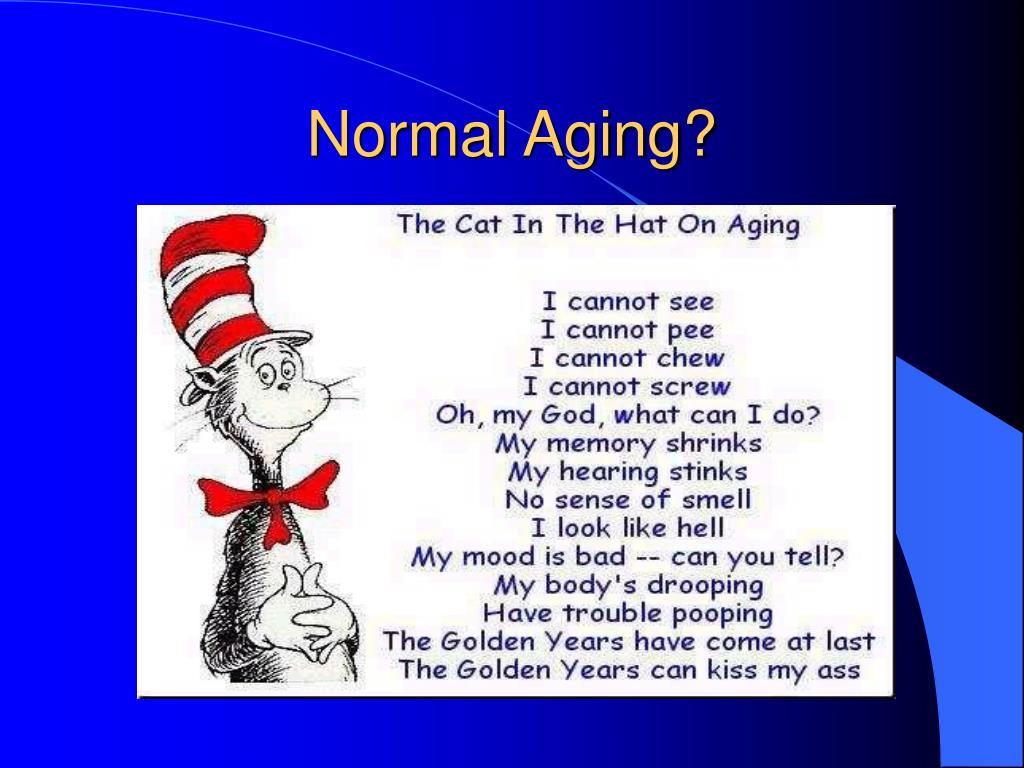 Normal Aging?

The Cat In The Hat On Aging

I cannot see
I cannot pee
I cannot chew
I cannot screw
Oh, my God, what can I do?
My memory shrinks
My hearing stinks
No sense of smell
I look like hell
My mood is bad -- can you tell?
My body's drooping
Have trouble pooping
The Golden Years have come at last
The Golden Years can kiss my ass